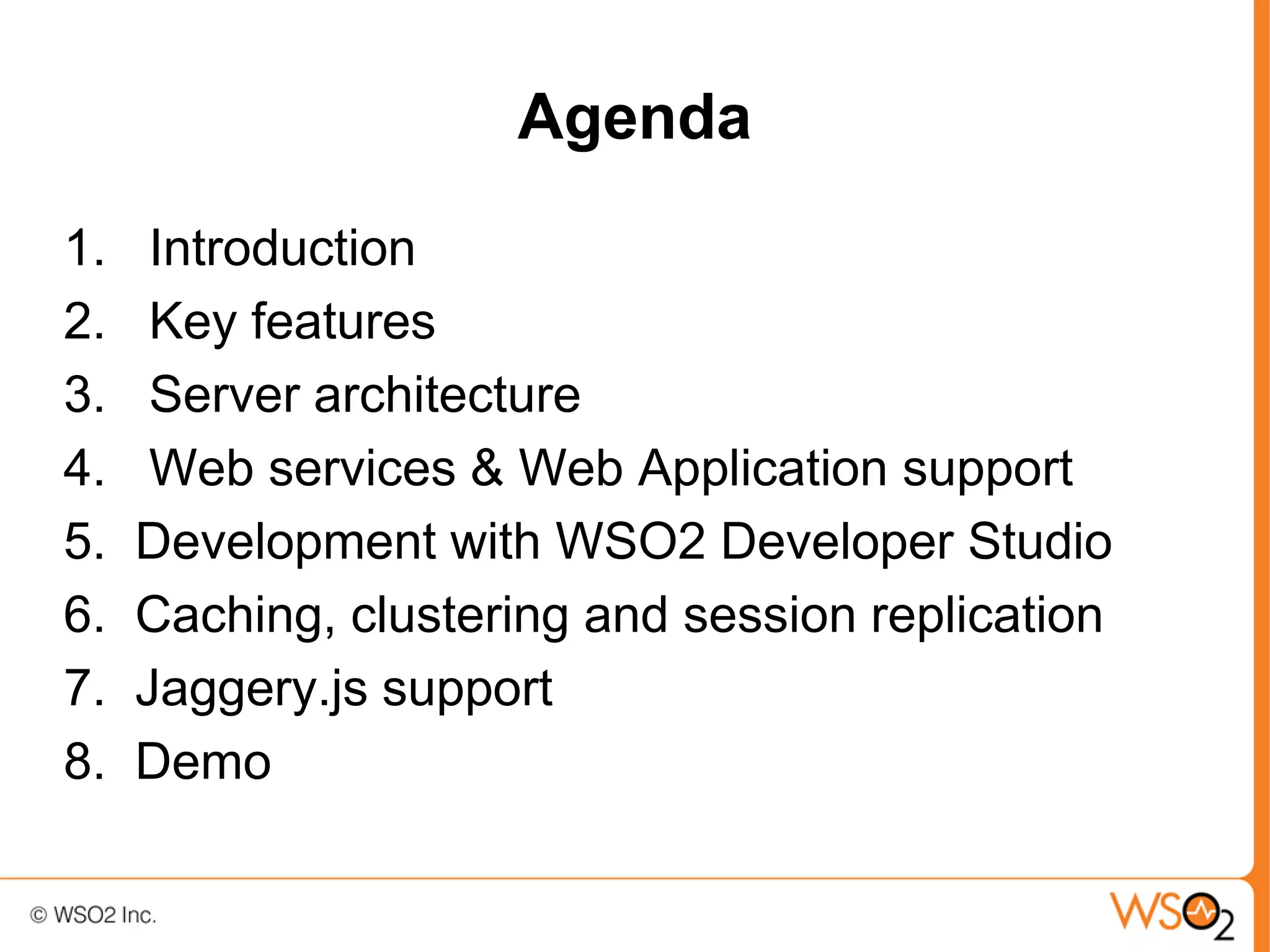 Agenda

1. Introduction
2. Key features
3. Server architecture
4. Web services & Web Application support
5. Development with WSO2 Developer Studio
6. Caching, clustering and session replication
7. Jaggery.js support
8. Demo

© WSO2 Inc.

WSO2